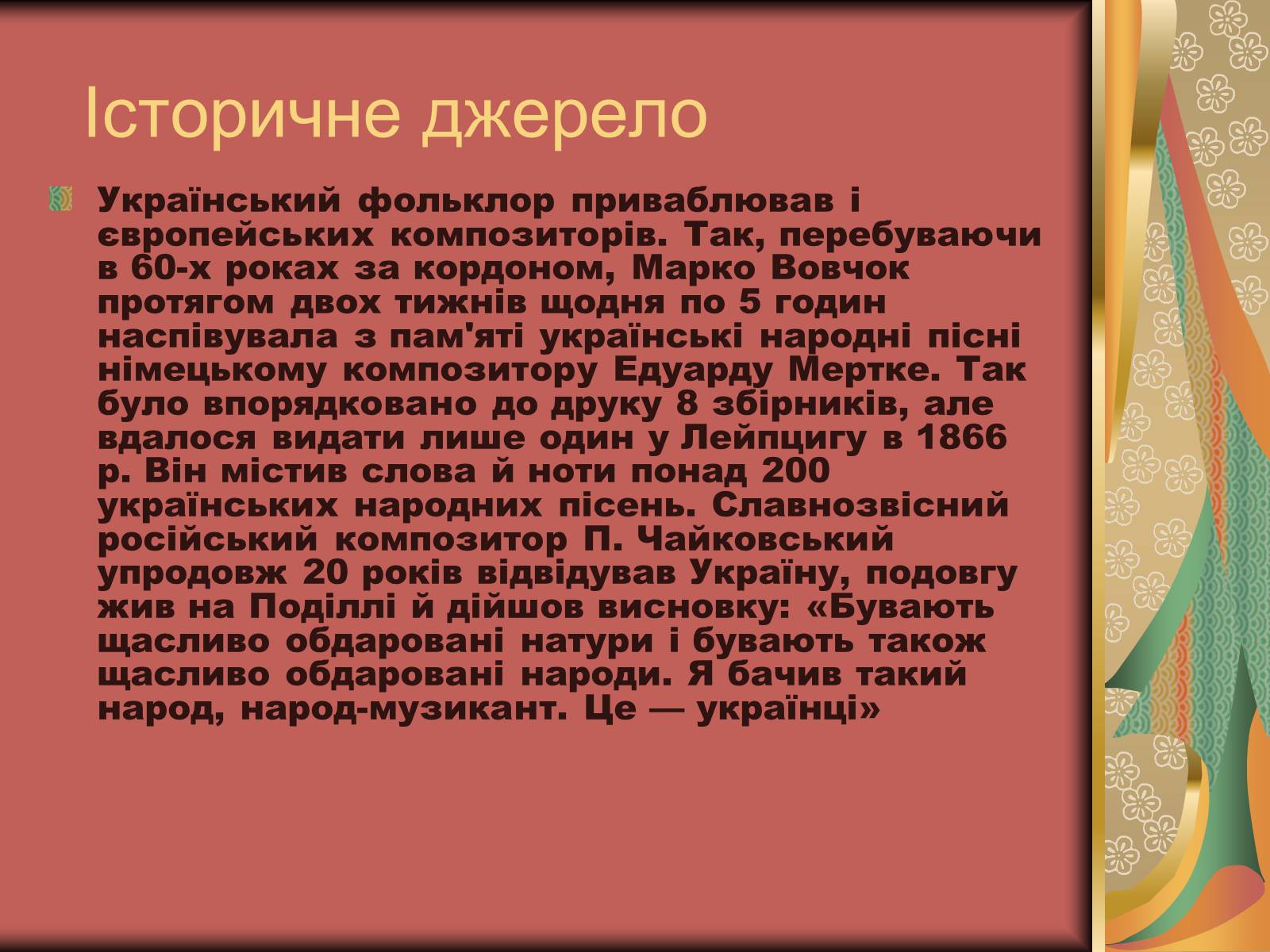 Історичне джерело

Український фольклор приваблював і європейських композиторів. Так, перебуваючи в 60-х роках за кордоном, Марко Вовчок протягом двох тижнів щодня по 5 годин наспівувала з пам'яті українські народні пісні німецькому композитору Едуарду Мертке. Так було впорядковано до друку 8 збірників, але вдалося видати лише один у Лейпцигу в 1866 р. Він містив слова й ноти понад 200 українських народних пісень. Славнозвісний російський композитор П. Чайковський упродовж 20 років відвідував Україну, подовгу жив на Поділлі й дійшов висновку: «Бувають щасливо обдаровані натури і бувають також щасливо обдаровані народи. Я бачив такий народ, народ-музикант. Це — українці»